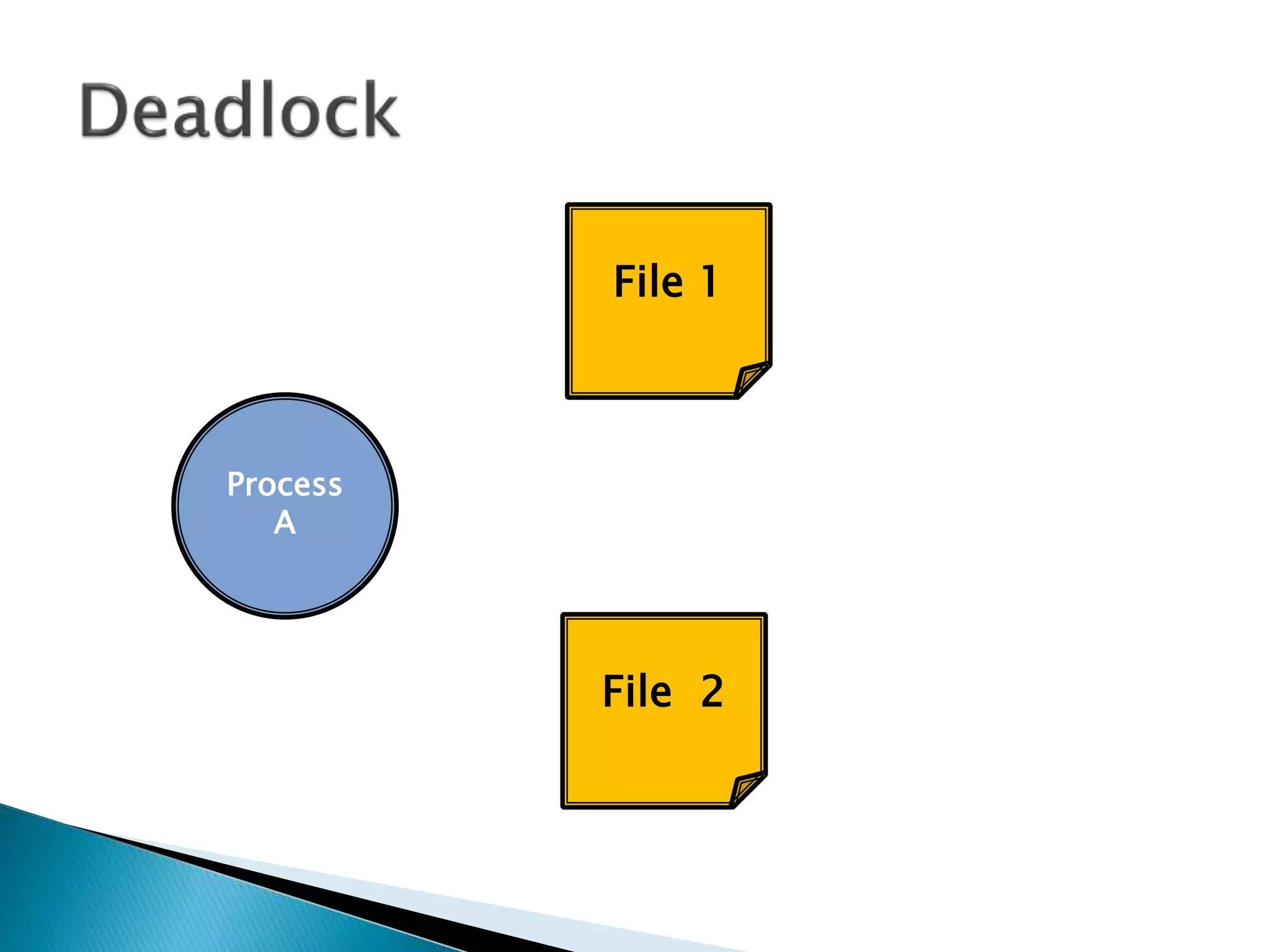 Deadlock

File 1

Process A

File 2